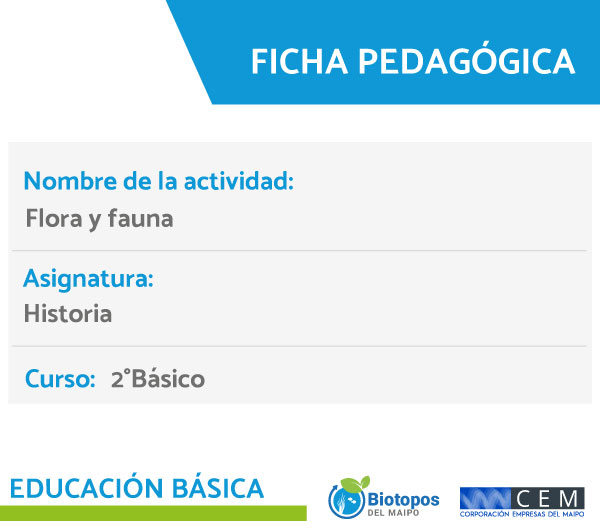 FICHA PEDAGÓGICA

Nombre de la actividad:
Flora y fauna

Asignatura:
Historia

Curso: 2°Básico

EDUCACIÓN BÁSICA

Biotopos
DEL MAIPO

CEM
CORPORACIÓN EMPRESAS DEL MAIPO